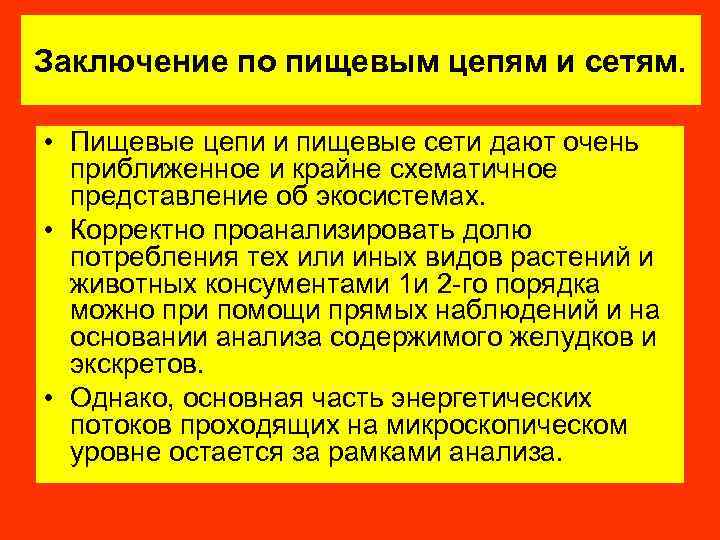 Заключение по пищевым цепям и сетям.

• Пищевые цепи и пищевые сети дают очень приближенное и крайне схематичное представление об экосистемах.
• Корректно проанализировать долю потребления тех или иных видов растений и животных консументами 1и 2-го порядка можно при помощи прямых наблюдений и на основании анализа содержимого желудков и экскретов.
• Однако, основная часть энергетических потоков проходящих на микроскопическом уровне остается за рамками анализа.